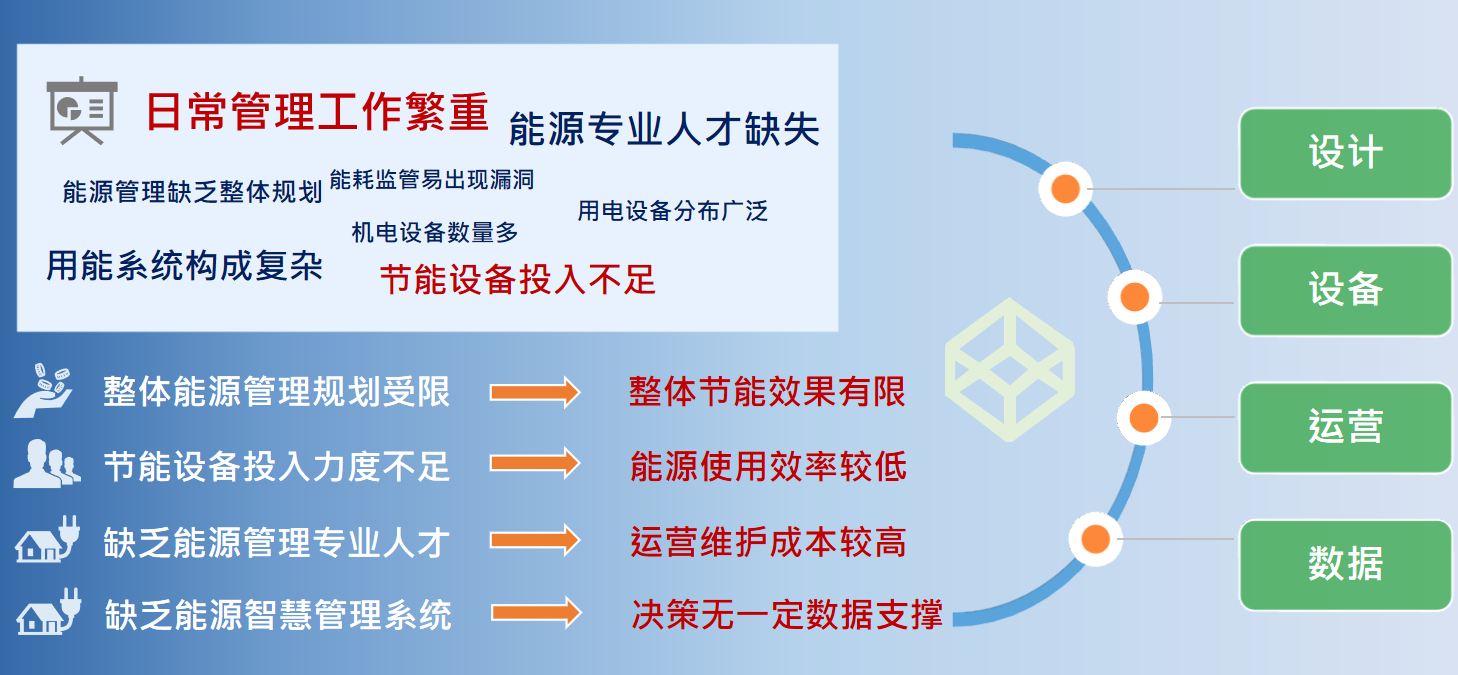 日常管理工作繁重
能源专业人才缺失
能源管理缺乏整体规划
能耗监管易出现漏洞
用电设备分布广泛
机电设备数量多
用能系统构成复杂
节能设备投入不足

整体能源管理规划受限 整体节能效果有限
节能设备投入力度不足 能源使用效率较低
缺乏能源管理专业人才 运营维护成本较高
缺乏能源智慧管理系统 决策无一定数据支撑

设计
设备
运营
数据